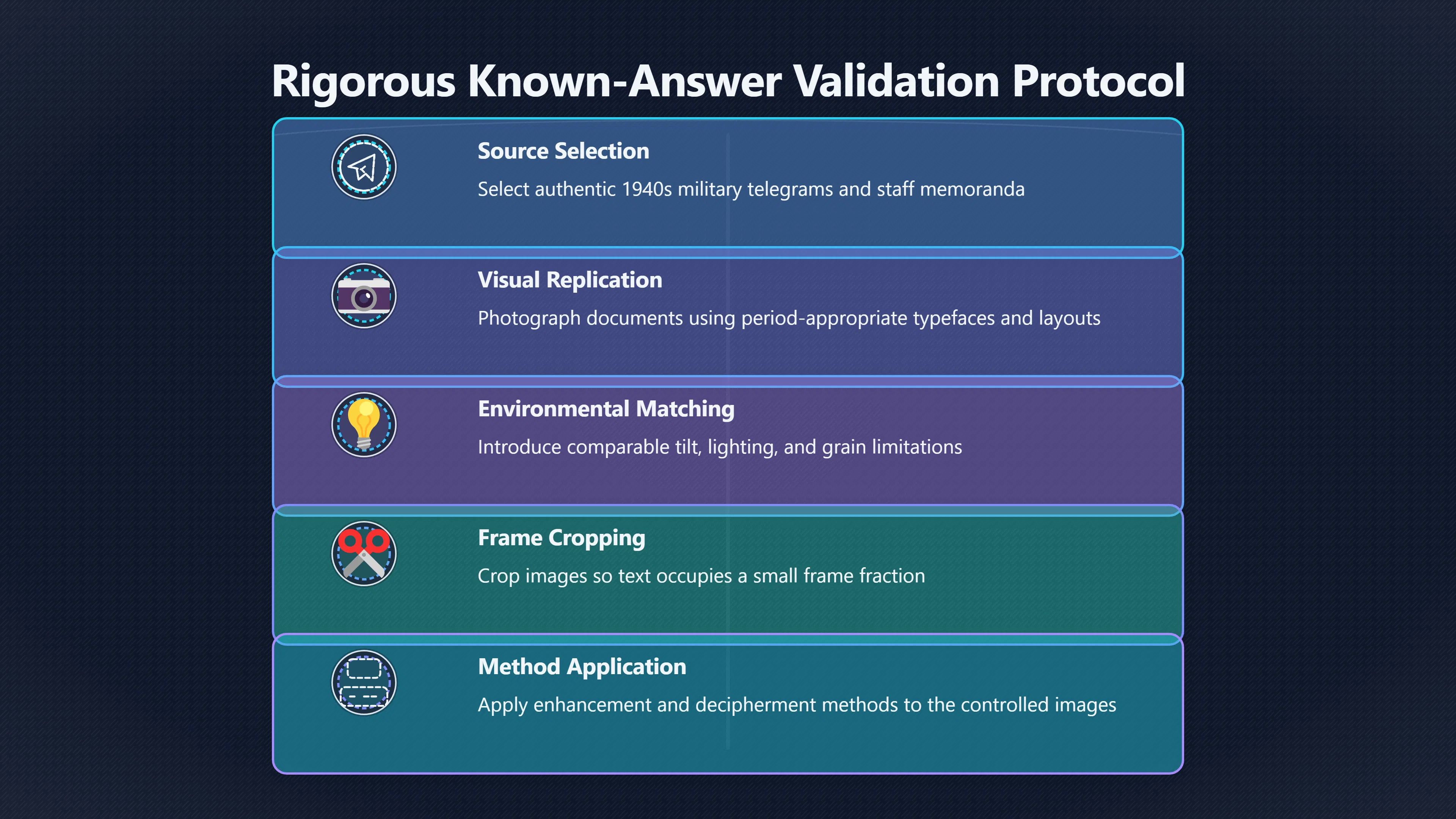 Rigorous Known-Answer Validation Protocol

Source Selection

Select authentic 1940s military telegrams and staff memoranda

Visual Replication

Photograph documents using period-appropriate typefaces and layouts

Environmental Matching

Introduce comparable tilt, lighting, and grain limitations

Frame Cropping

Crop images so text occupies a small frame fraction

Method Application

Apply enhancement and decipherment methods to the controlled images